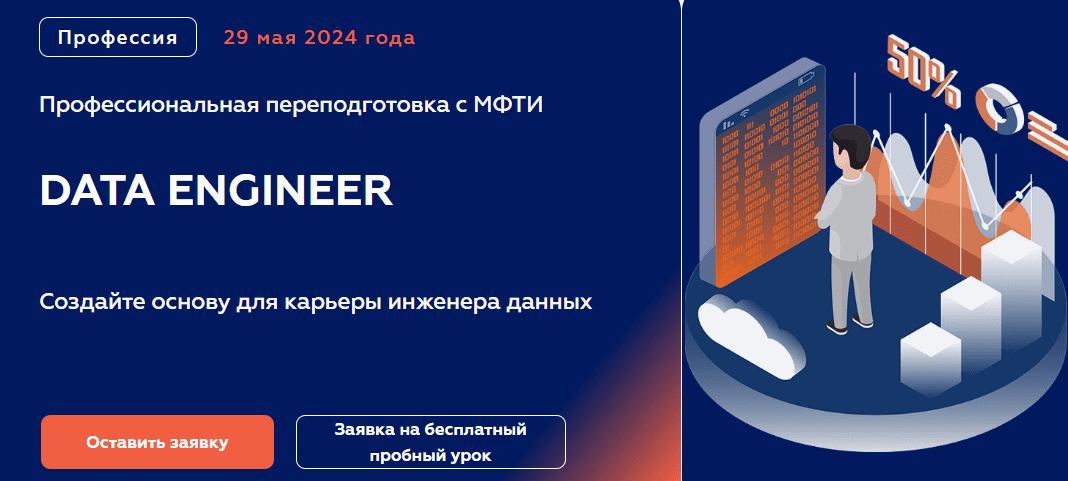 Профессия 29 мая 2024 года

Профессиональная переподготовка с МФТИ

DATA ENGINEER

Создайте основу для карьеры инженера данных

Оставить заявку

Заявка на бесплатный пробный урок

50%